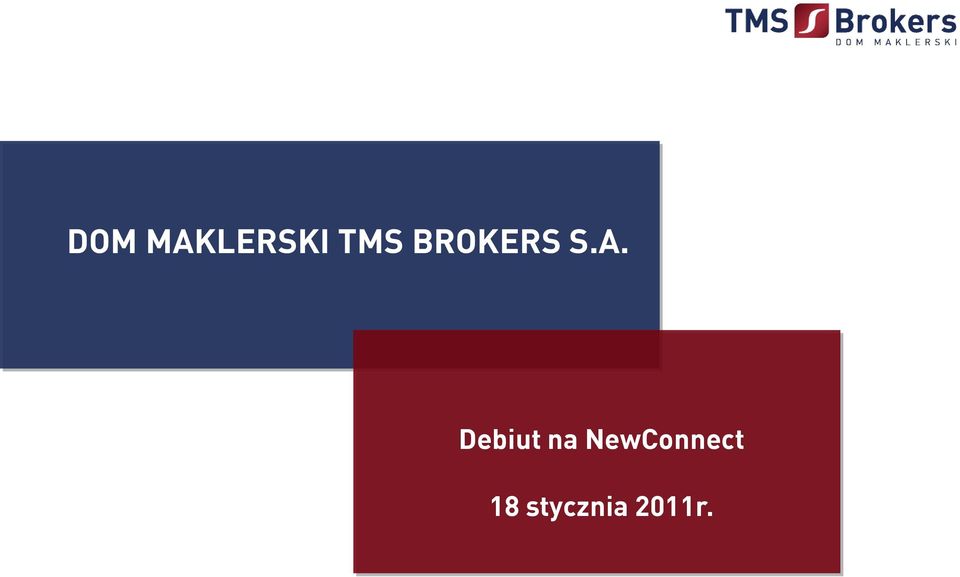 TMS Brokers
DOM MAKLERSKI

DOM MAKLERSKI TMS BROKERS S.A.

Debiut na NewConnect

18 stycznia 2011r.